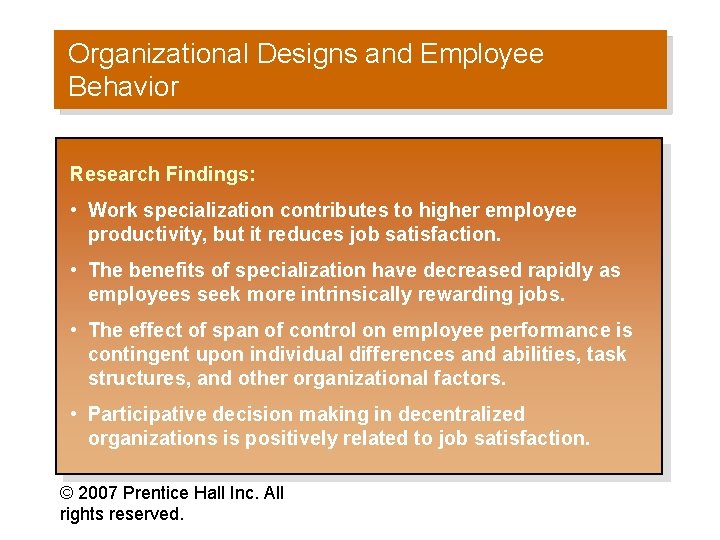 Organizational Designs and Employee Behavior

Research Findings:

• Work specialization contributes to higher employee productivity, but it reduces job satisfaction.

• The benefits of specialization have decreased rapidly as employees seek more intrinsically rewarding jobs.

• The effect of span of control on employee performance is contingent upon individual differences and abilities, task structures, and other organizational factors.

• Participative decision making in decentralized organizations is positively related to job satisfaction.

© 2007 Prentice Hall Inc. All rights reserved.